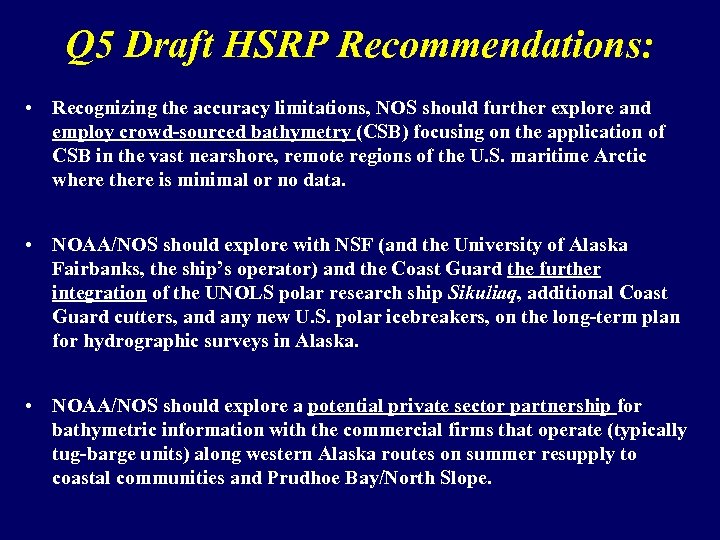 Q5 Draft HSRP Recommendations:

• Recognizing the accuracy limitations, NOS should further explore and employ crowd-sourced bathymetry (CSB) focusing on the application of CSB in the vast nearshore, remote regions of the U.S. maritime Arctic where there is minimal or no data.

• NOAA/NOS should explore with NSF (and the University of Alaska Fairbanks, the ship's operator) and the Coast Guard the further integration of the UNOLS polar research ship Sikuliaq, additional Coast Guard cutters, and any new U.S. polar icebreakers, on the long-term plan for hydrographic surveys in Alaska.

• NOAA/NOS should explore a potential private sector partnership for bathymetric information with the commercial firms that operate (typically tug-barge units) along western Alaska routes on summer resupply to coastal communities and Prudhoe Bay/North Slope.